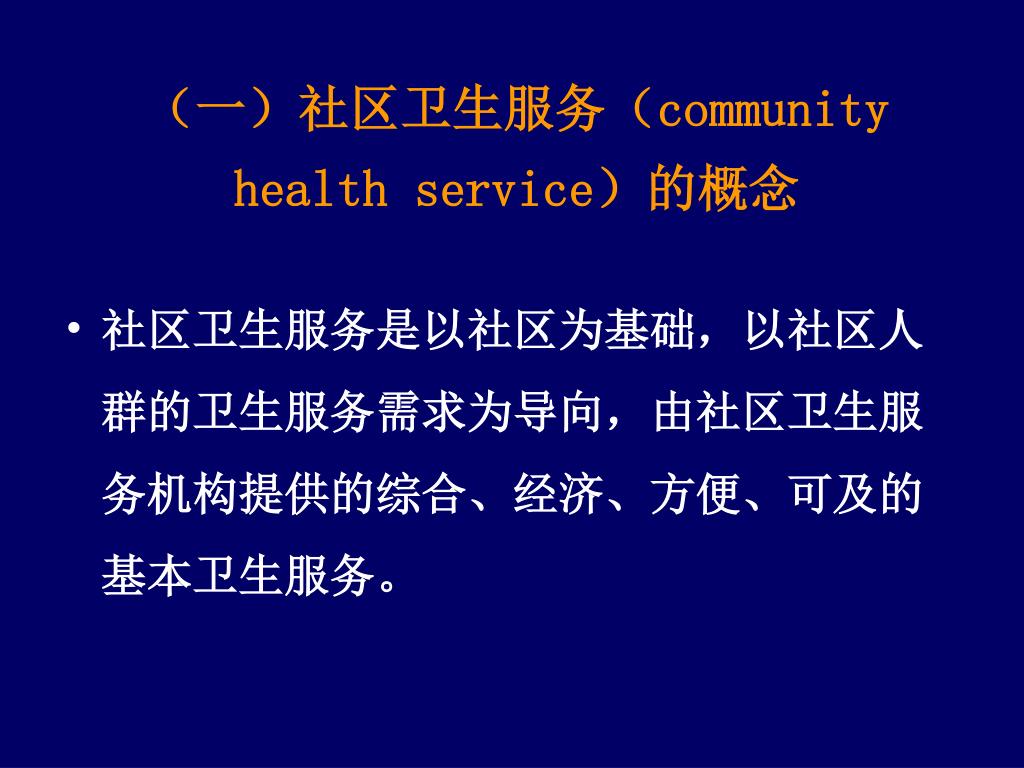 （一）社区卫生服务（community health service）的概念

• 社区卫生服务是以社区为基础，以社区人群的卫生服务需求为导向，由社区卫生服务机构提供的综合、经济、方便、可及的基本卫生服务。